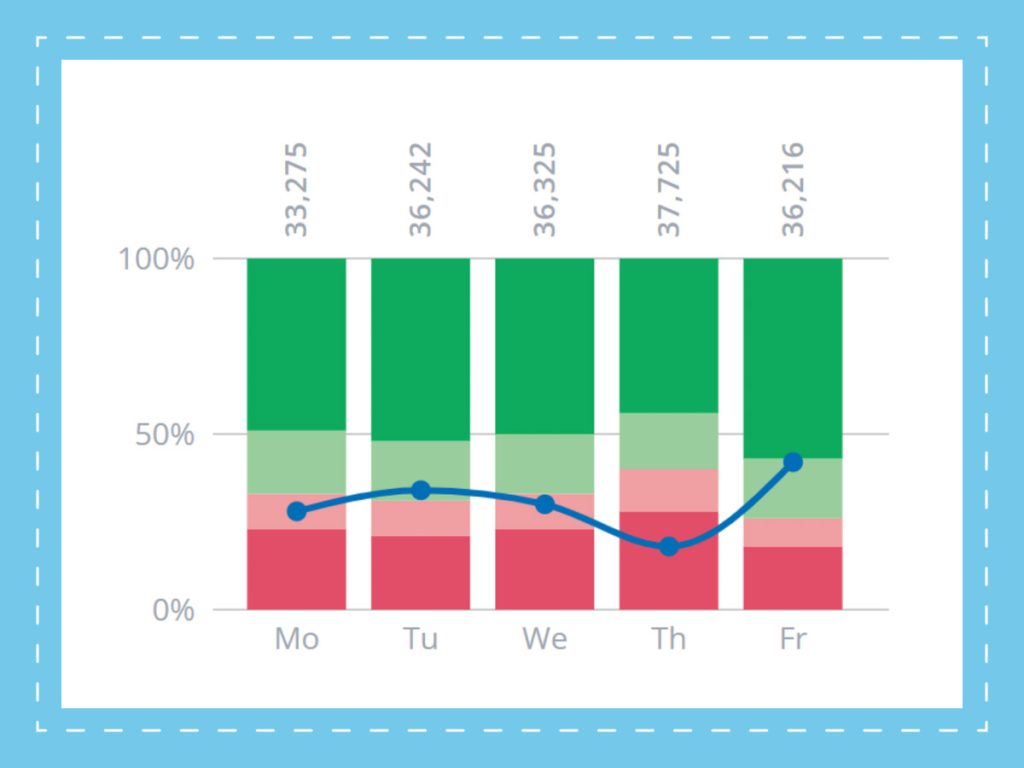 33,275
36,242
36,325
37,725
36,216

100%
50%
0%

Mo
Tu
We
Th
Fr